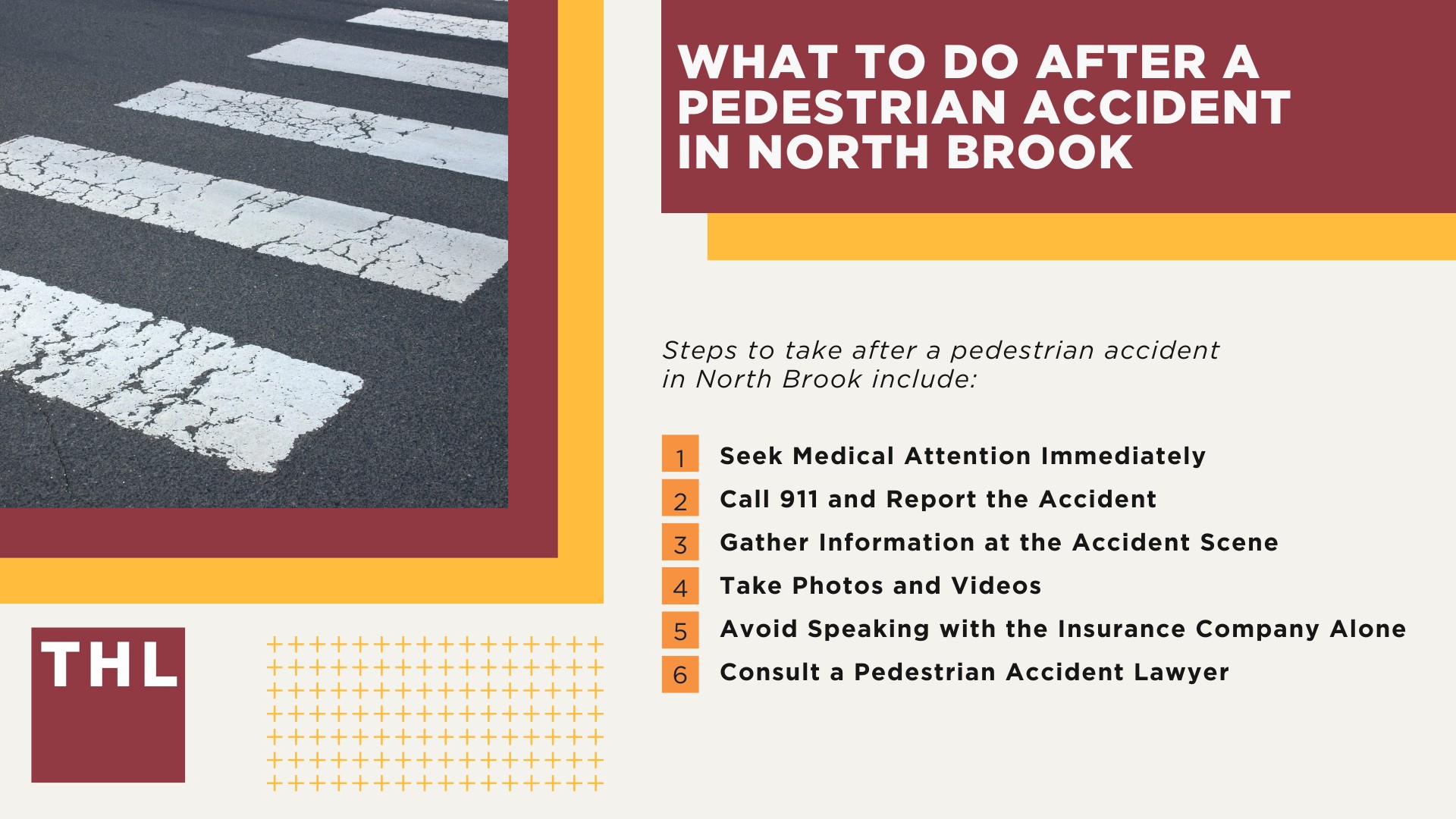 WHAT TO DO AFTER A PEDESTRIAN ACCIDENT IN NORTH BROOK

Steps to take after a pedestrian accident in North Brook include:

1 Seek Medical Attention Immediately
2 Call 911 and Report the Accident
3 Gather Information at the Accident Scene
4 Take Photos and Videos
5 Avoid Speaking with the Insurance Company Alone
6 Consult a Pedestrian Accident Lawyer

THL